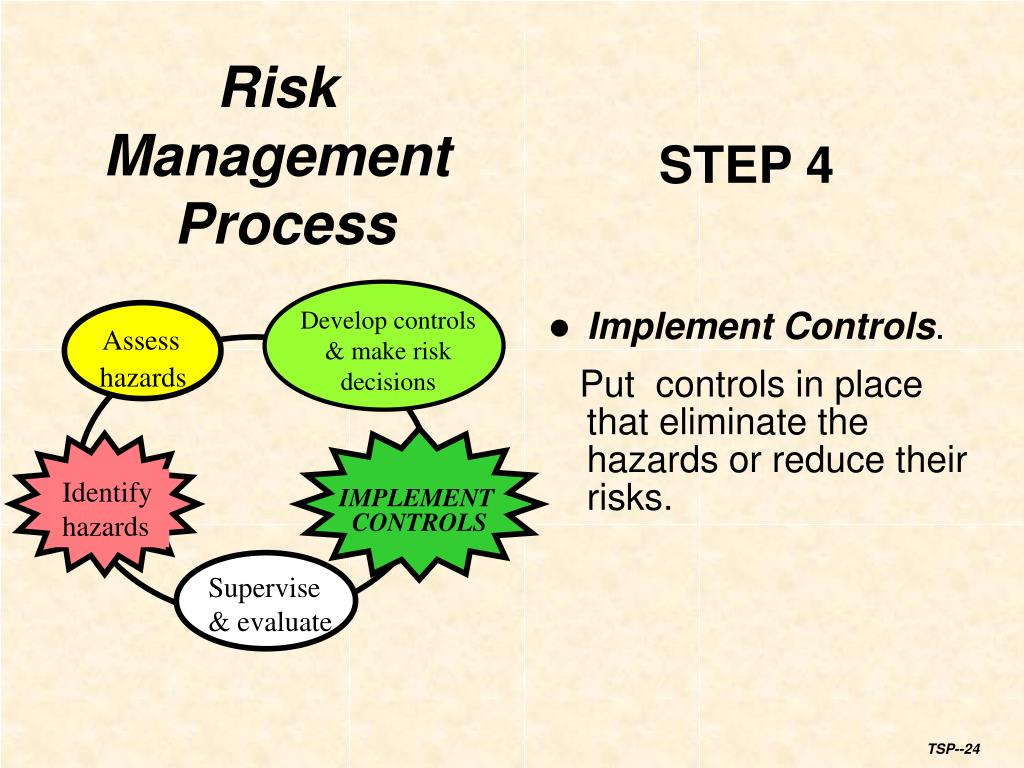 Risk Management Process

STEP 4

Assess hazards

Develop controls & make risk decisions

Identify hazards

IMPLEMENT CONTROLS

Supervise & evaluate

● Implement Controls.

Put controls in place that eliminate the hazards or reduce their risks.

TSP--24